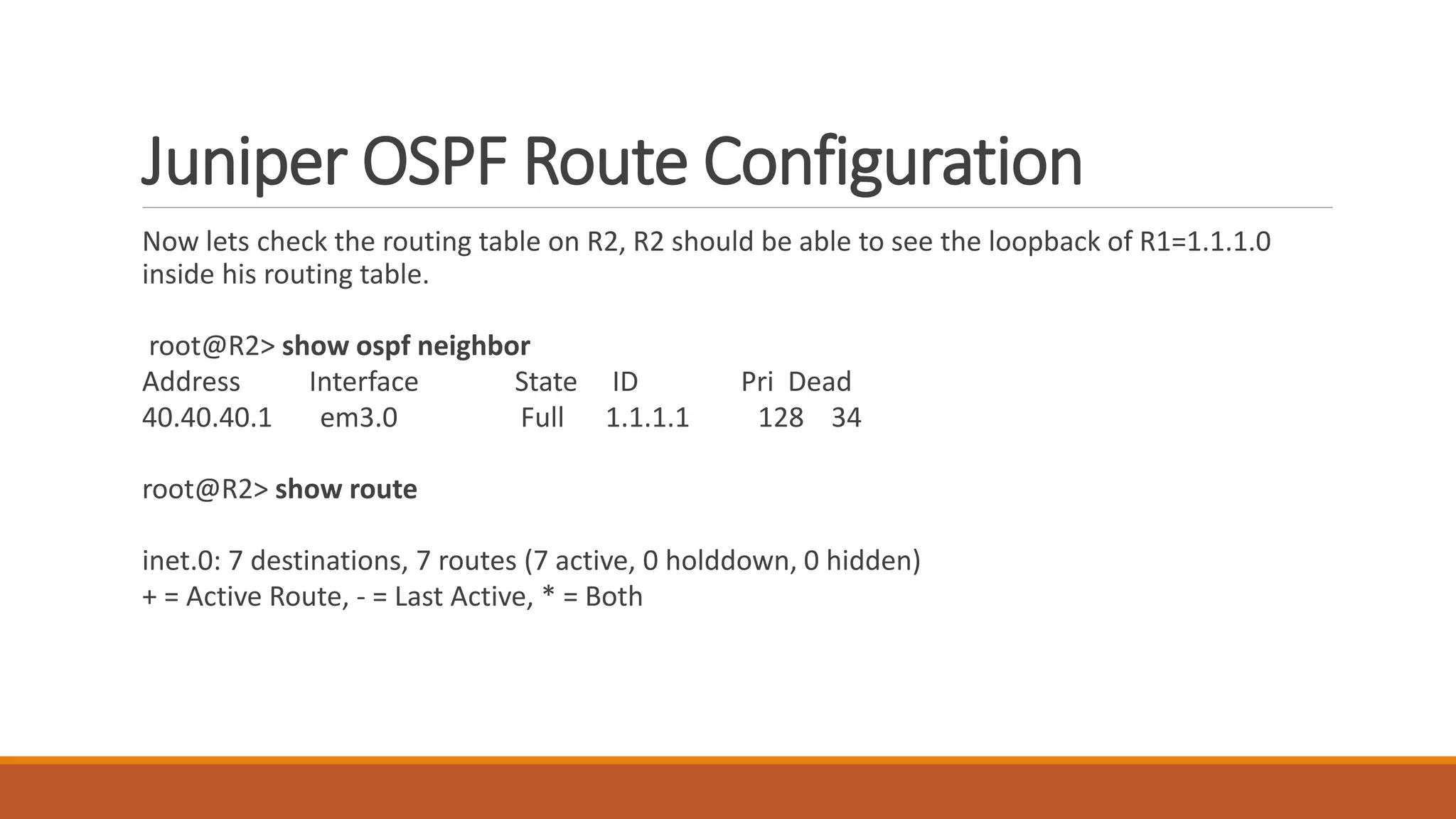 Juniper OSPF Route Configuration

Now lets check the routing table on R2, R2 should be able to see the loopback of R1=1.1.1.0 inside his routing table.

root@R2> show ospf neighbor
Address Interface State ID Pri Dead
40.40.40.1 em3.0 Full 1.1.1.1 128 34

root@R2> show route

inet.0: 7 destinations, 7 routes (7 active, 0 holddown, 0 hidden)
+ = Active Route, - = Last Active, * = Both